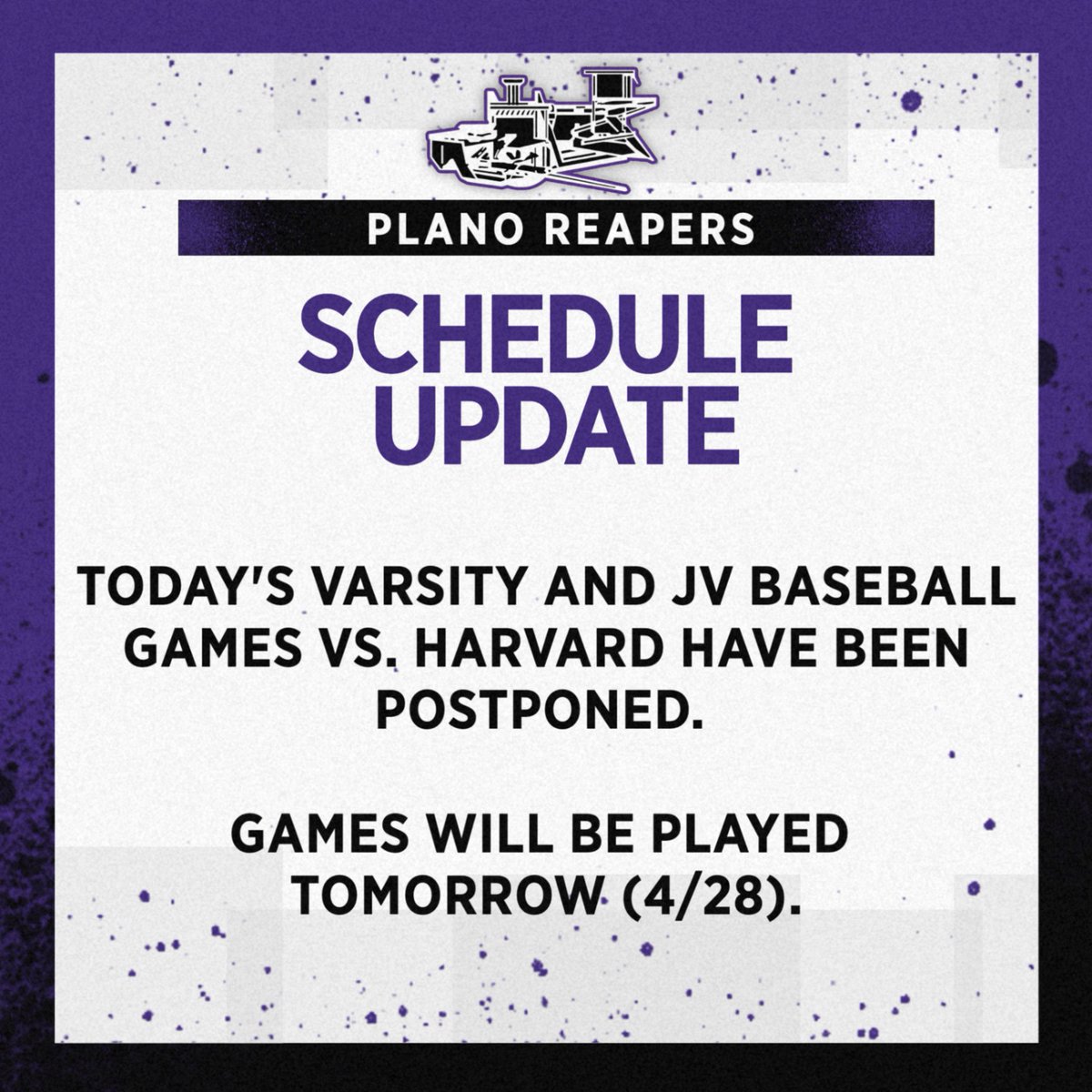 PLANO REAPERS

SCHEDULE UPDATE

TODAY'S VARSITY AND JV BASEBALL GAMES VS. HARVARD HAVE BEEN POSTPONED.

GAMES WILL BE PLAYED TOMORROW (4/28).